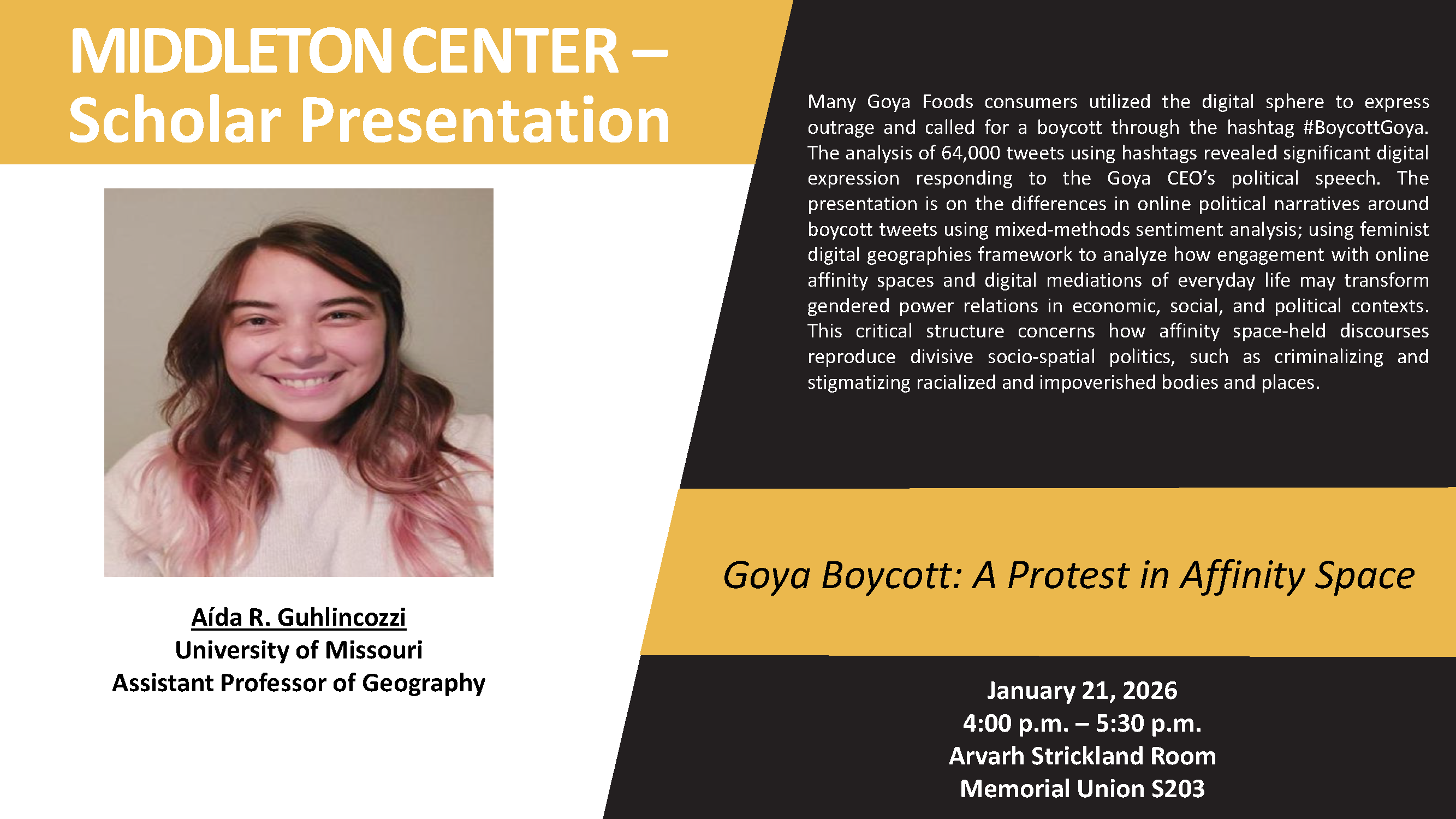 MIDDLETON CENTER –
Scholar Presentation

Aída R. Guhlincozzi
University of Missouri
Assistant Professor of Geography

Many Goya Foods consumers utilized the digital sphere to express outrage and called for a boycott through the hashtag #BoycottGoya. The analysis of 64,000 tweets using hashtags revealed significant digital expression responding to the Goya CEO's political speech. The presentation is on the differences in online political narratives around boycott tweets using mixed-methods sentiment analysis; using feminist digital geographies framework to analyze how engagement with online affinity spaces and digital mediations of everyday life may transform gendered power relations in economic, social, and political contexts. This critical structure concerns how affinity space-held discourses reproduce divisive socio-spatial politics, such as criminalizing and stigmatizing racialized and impoverished bodies and places.

Goya Boycott: A Protest in Affinity Space

January 21, 2026
4:00 p.m. – 5:30 p.m.
Arvarh Strickland Room
Memorial Union S203